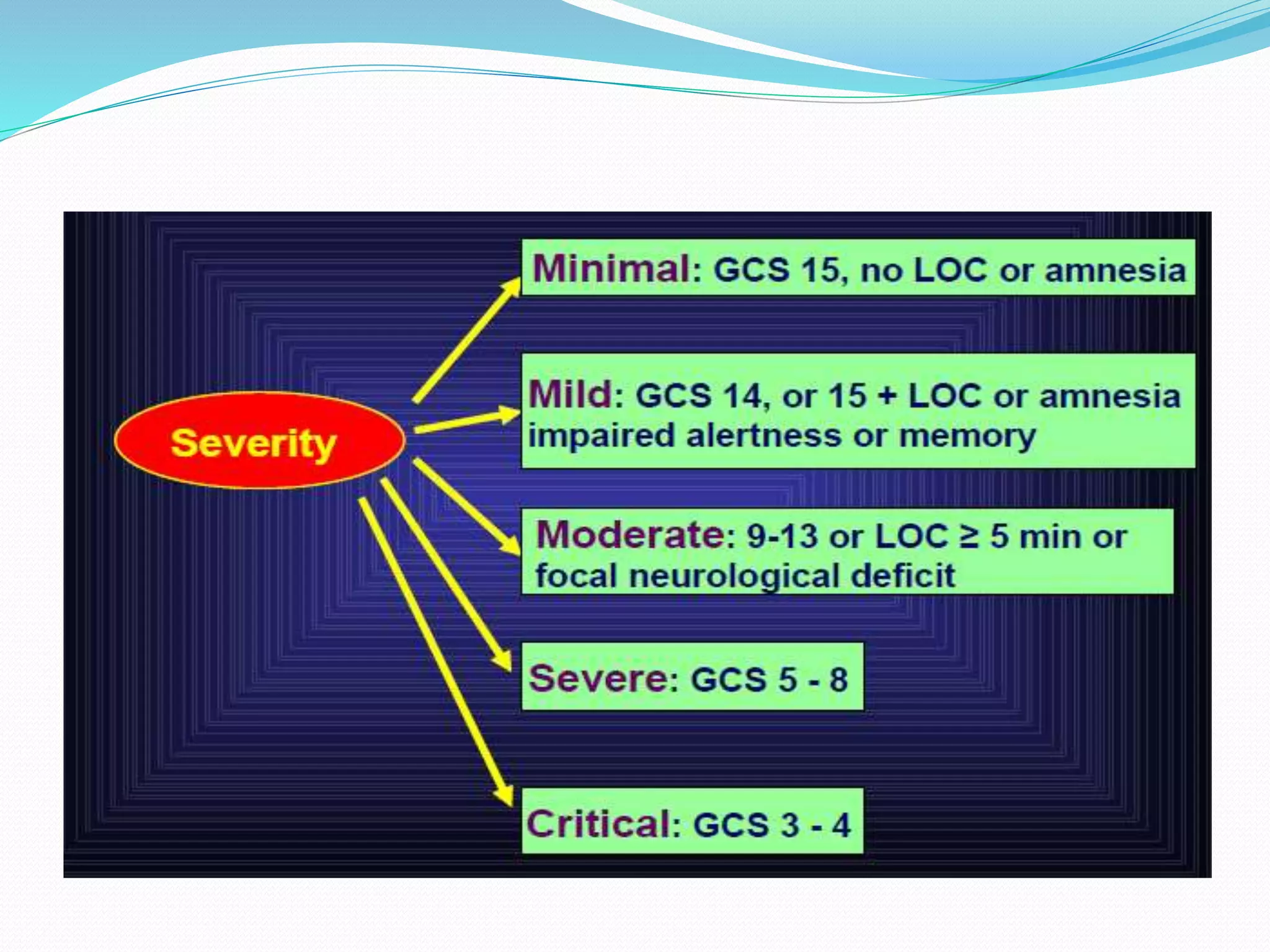 Severity

Minimal: GCS 15, no LOC or amnesia

Mild: GCS 14, or 15 + LOC or amnesia impaired alertness or memory

Moderate: 9-13 or LOC ≥ 5 min or focal neurological deficit

Severe: GCS 5 - 8

Critical: GCS 3 - 4